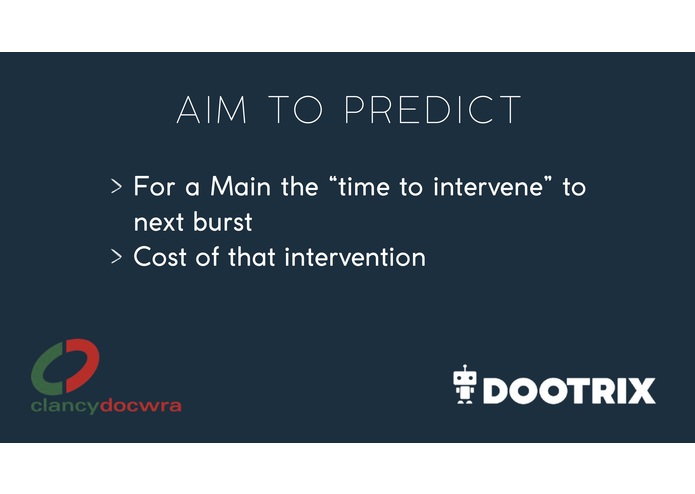 AIM TO PREDICT

> For a Main the “time to intervene” to next burst
> Cost of that intervention

clancydocwra

DOOTRIX